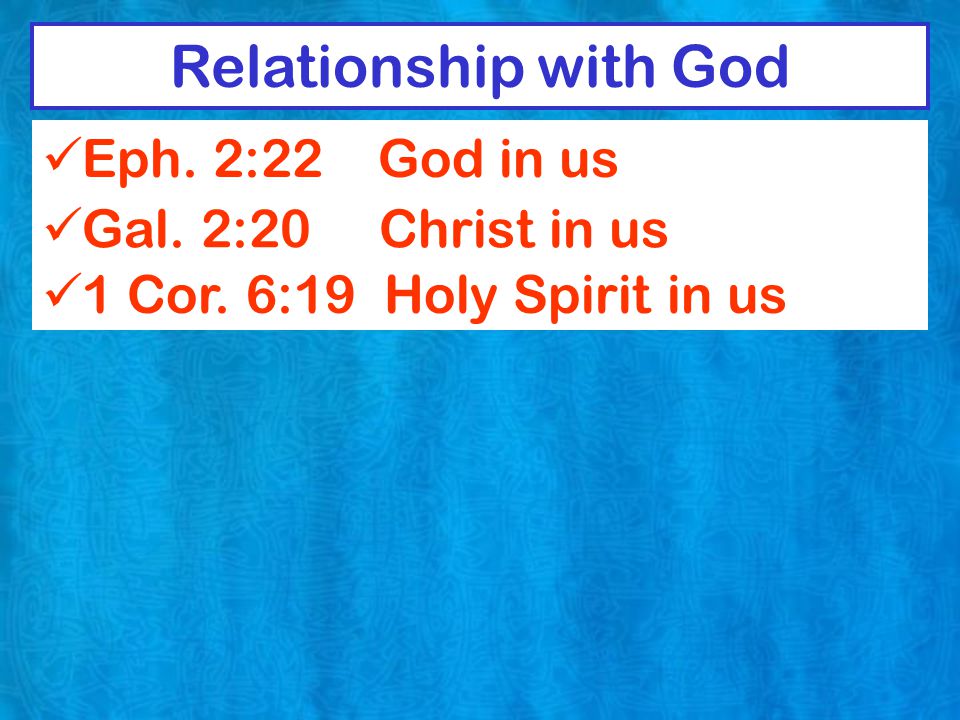 Relationship with God

✓Eph. 2:22 God in us

✓Gal. 2:20 Christ in us

✓1 Cor. 6:19 Holy Spirit in us